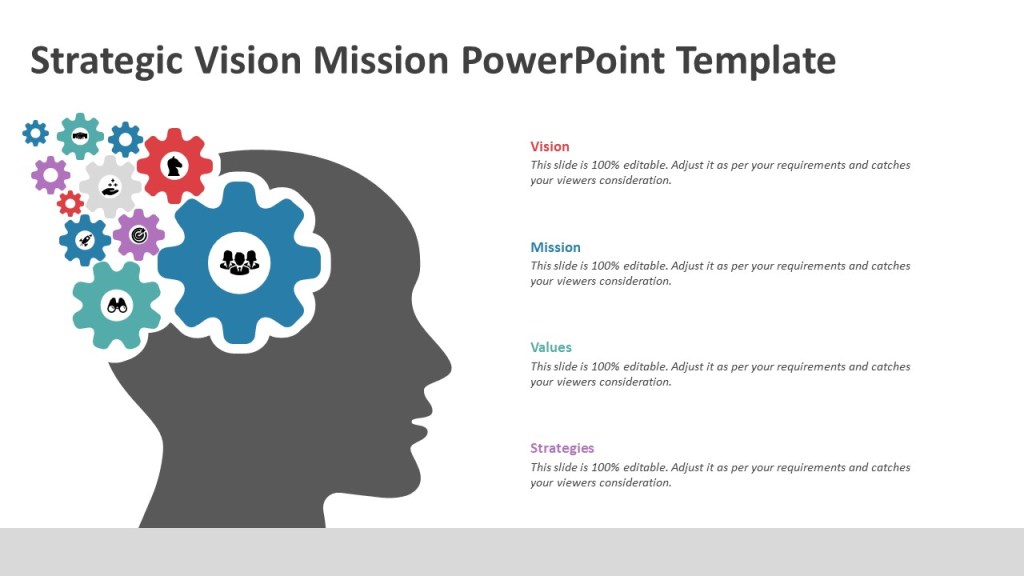 Strategic Vision Mission PowerPoint Template

Vision
This slide is 100% editable. Adjust it as per your requirements and catches your viewers consideration.

Mission
This slide is 100% editable. Adjust it as per your requirements and catches your viewers consideration.

Values
This slide is 100% editable. Adjust it as per your requirements and catches your viewers consideration.

Strategies
This slide is 100% editable. Adjust it as per your requirements and catches your viewers consideration.